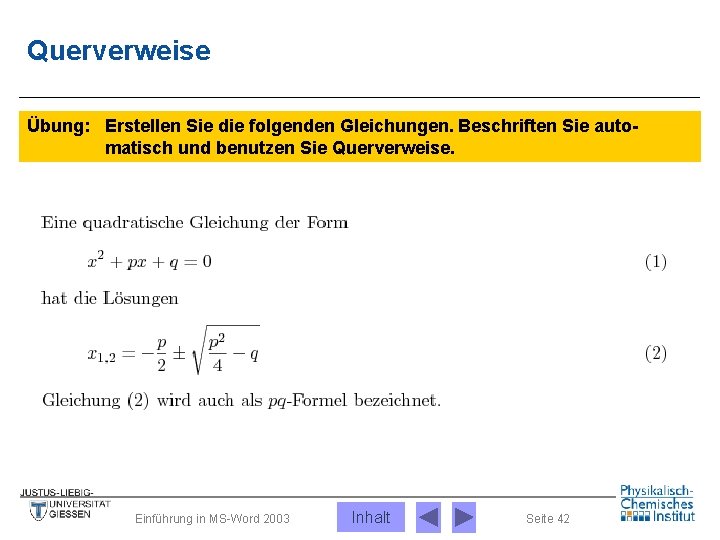 Querverweise

Übung: Erstellen Sie die folgenden Gleichungen. Beschriften Sie automatisch und benutzen Sie Querverweise.

Eine quadratische Gleichung der Form

$x^2 + px + q = 0$ (1)

hat die Lösungen

$x_{1,2} = -\frac{p}{2} \pm \sqrt{\frac{p^2}{4} - q}$ (2)

Gleichung (2) wird auch als $pq$-Formel bezeichnet.

JUSTUS-LIEBIG-UNIVERSITÄT GIESSEN

Einführung in MS-Word 2003

Inhalt

Seite 42

Physikalisch-Chemisches Institut